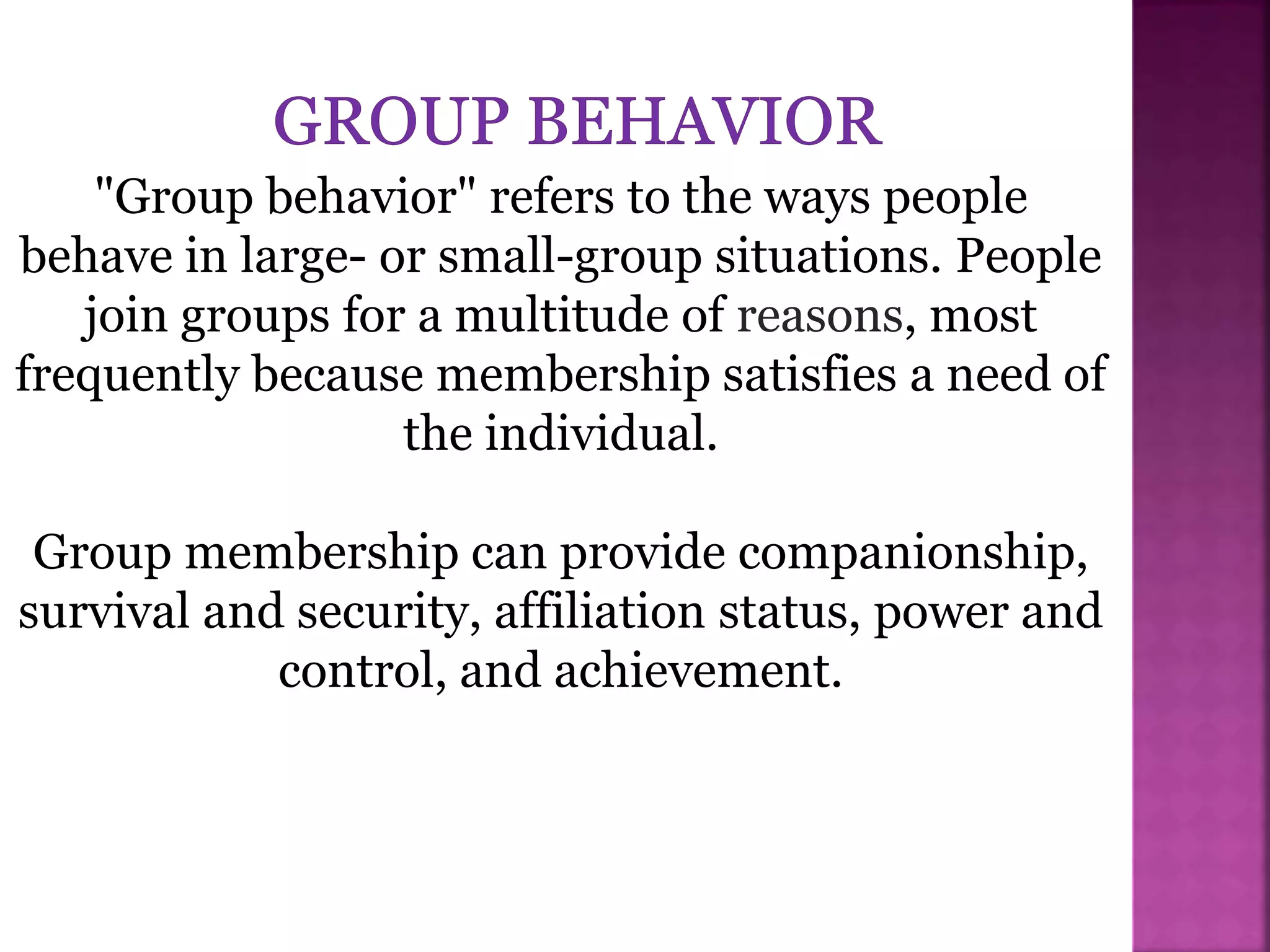 GROUP BEHAVIOR

"Group behavior" refers to the ways people behave in large- or small-group situations. People join groups for a multitude of reasons, most frequently because membership satisfies a need of the individual.

Group membership can provide companionship, survival and security, affiliation status, power and control, and achievement.